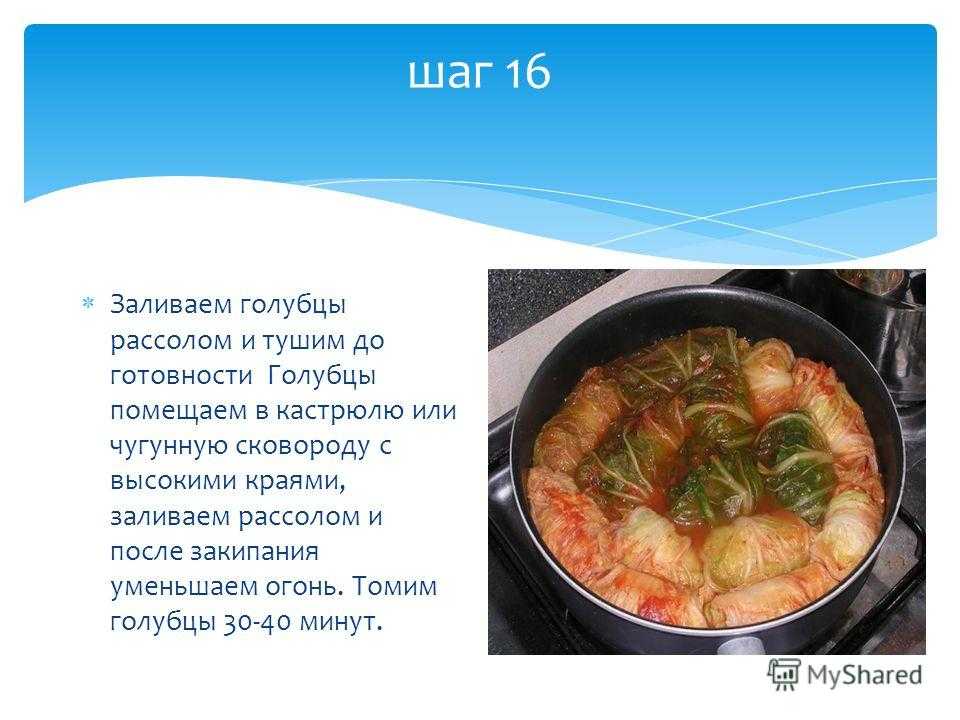 шаг 16

Заливаем голубцы рассолом и тушим до готовности Голубцы помещаем в кастрюлю или чугунную сковороду с высокими краями, заливаем рассолом и после закипания уменьшаем огонь. Томим голубцы 30-40 минут.

MyShared